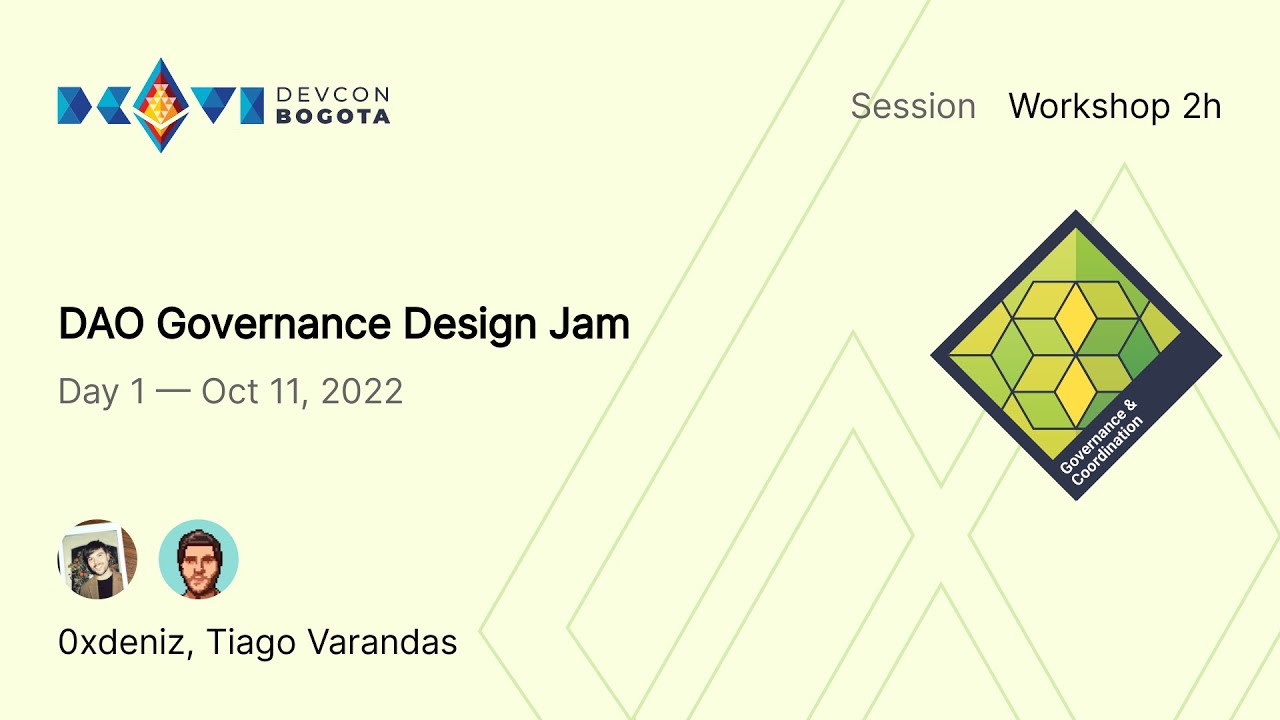 DEVCON BOGOTA

Session Workshop 2h

DAO Governance Design Jam

Day 1 — Oct 11, 2022

Governance & Coordination

0xdeniz, Tiago Varandas